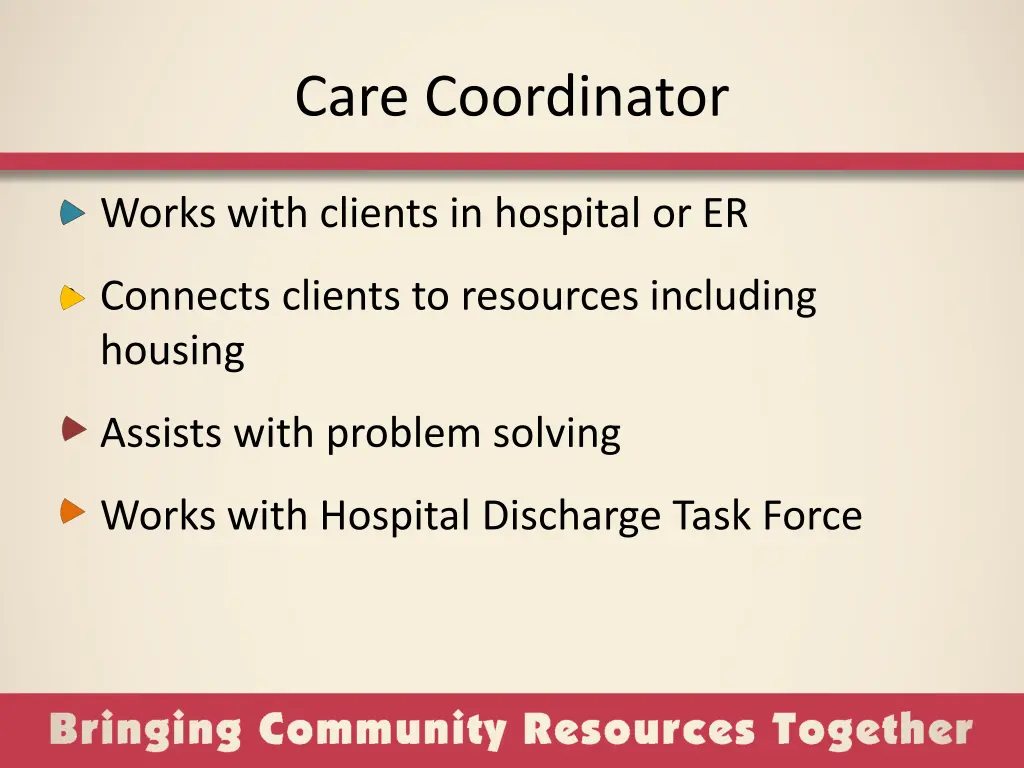 Care Coordinator

Works with clients in hospital or ER

Connects clients to resources including housing

Assists with problem solving

Works with Hospital Discharge Task Force

Bringing Community Resources Together